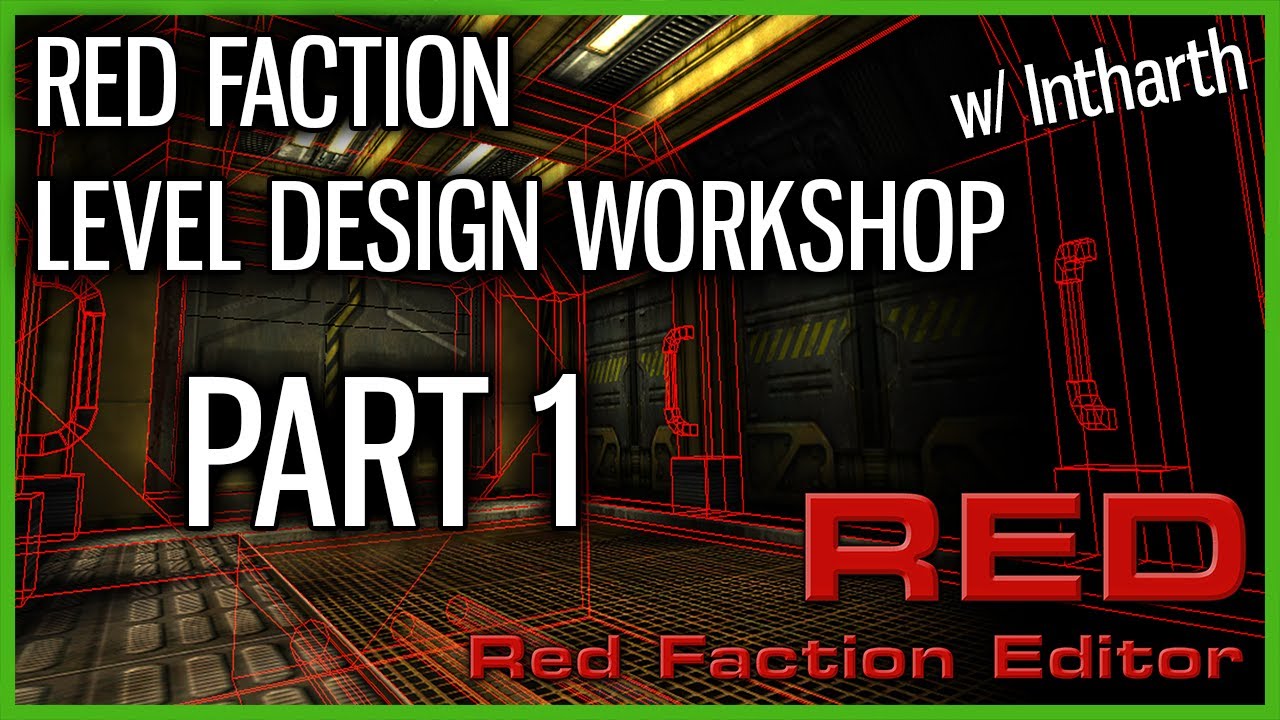 RED FACTION
LEVEL DESIGN WORKSHOP

w/ Intharth

PART 1

RED
Red Faction Editor